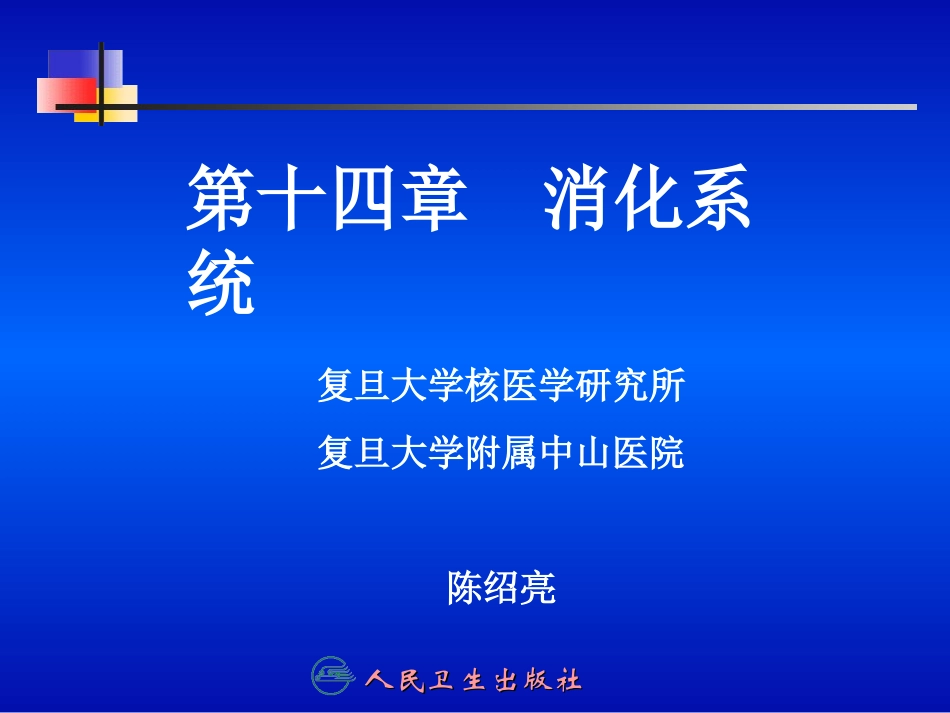 第十四章　消化系统

复旦大学核医学研究所

复旦大学附属中山医院

陈绍亮

人民卫生出版社